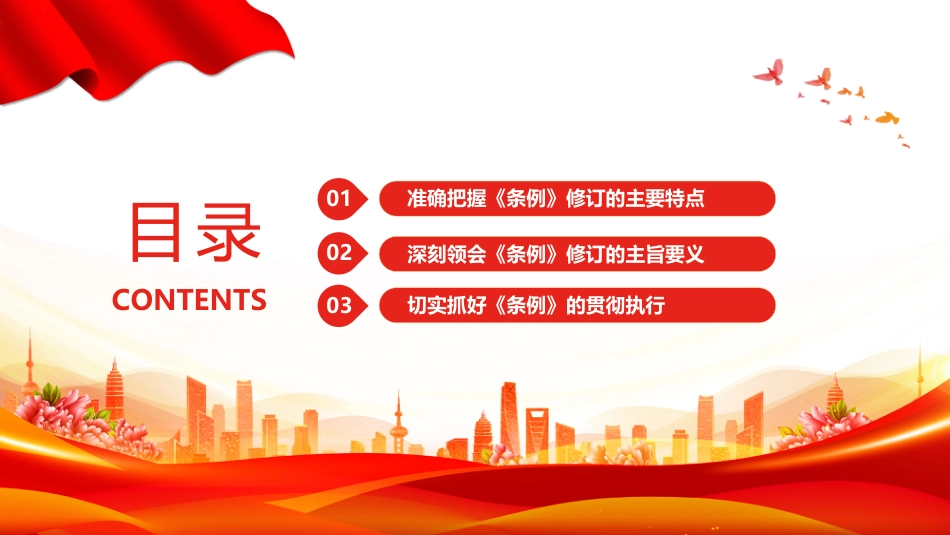 目录

CONTENTS

01 准确把握《条例》修订的主要特点

02 深刻领会《条例》修订的主旨要义

03 切实抓好《条例》的贯彻执行